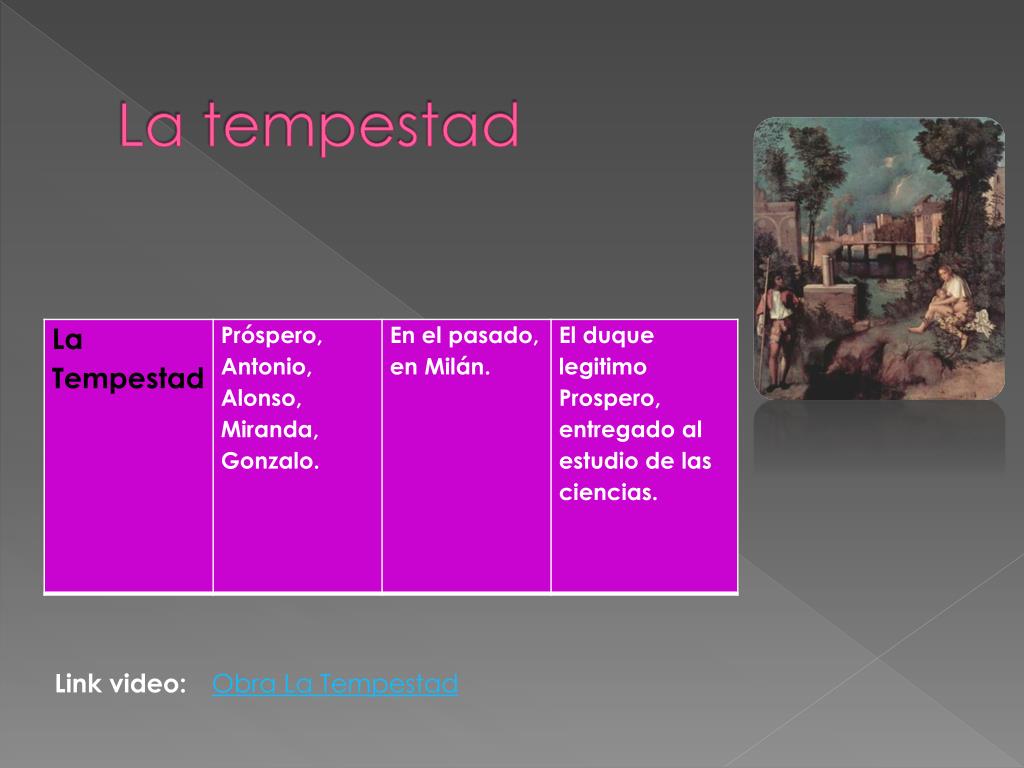 La tempestad

| La Tempestad | Próspero, Antonio, Alonso, Miranda, Gonzalo. | En el pasado, en Milán. | El duque legitimo Prospero, entregado al estudio de las ciencias. |
|---|---|---|---|

Link video: Obra La Tempestad